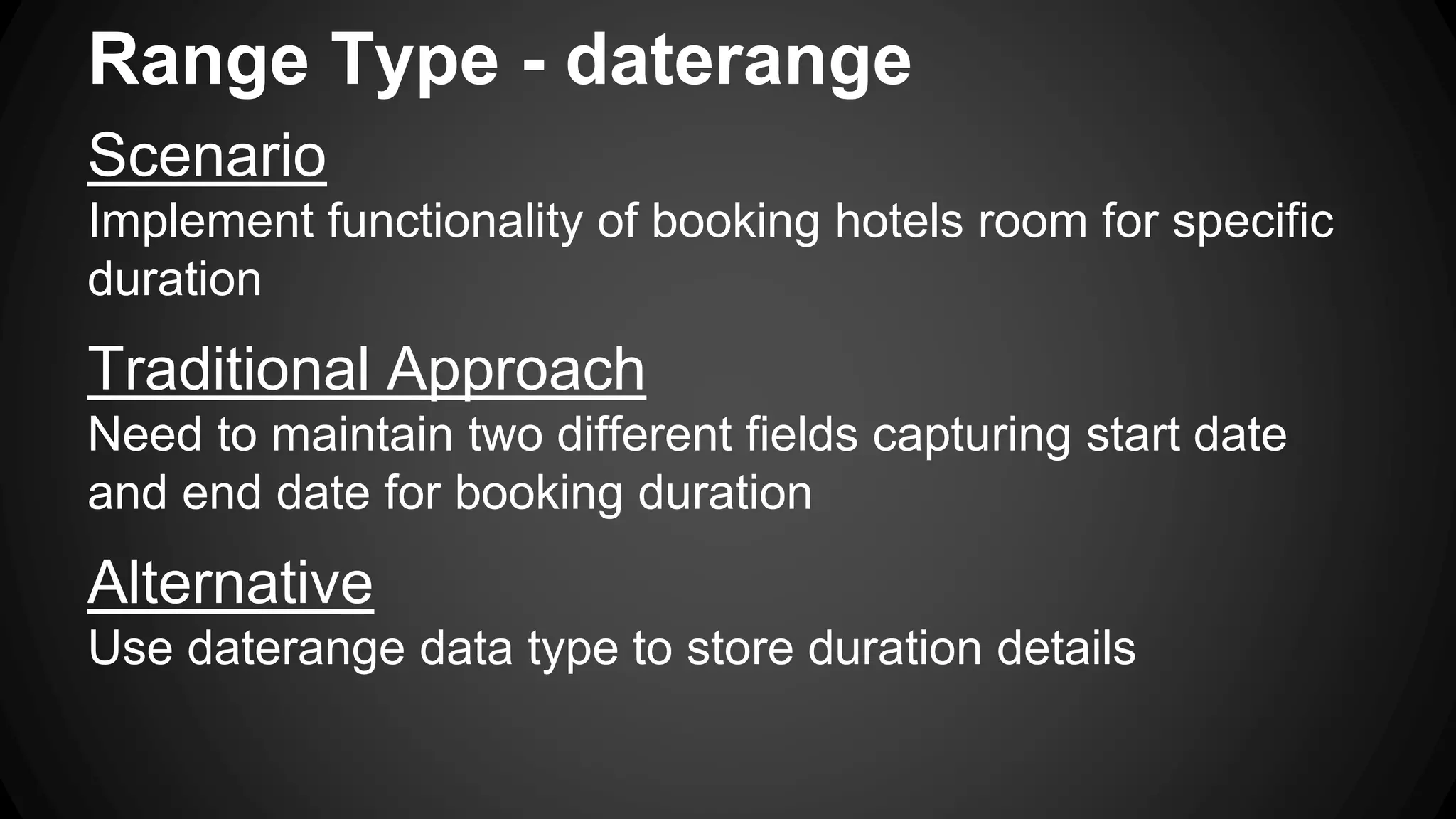 Range Type - daterange

Scenario

Implement functionality of booking hotels room for specific duration

Traditional Approach

Need to maintain two different fields capturing start date and end date for booking duration

Alternative

Use daterange data type to store duration details